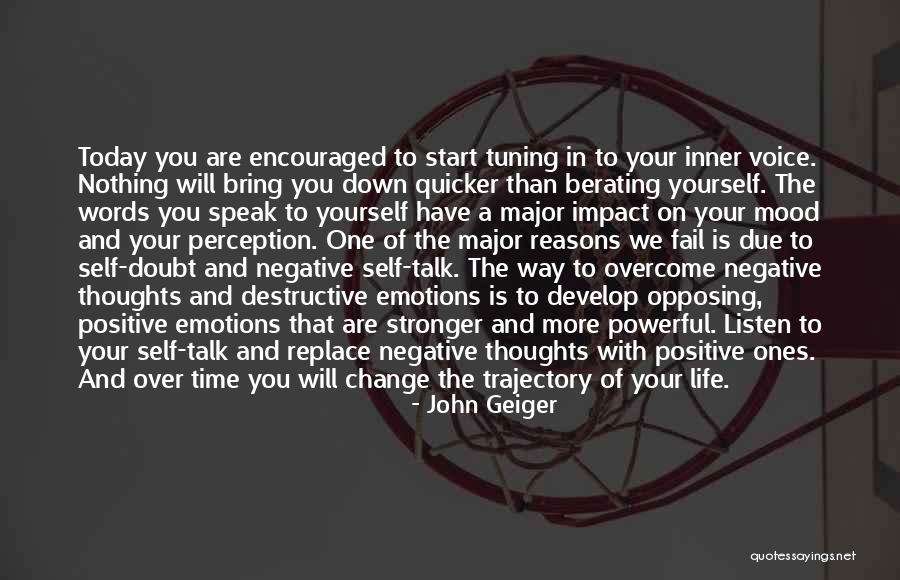 Today you are encouraged to start tuning in to your inner voice. Nothing will bring you down quicker than berating yourself. The words you speak to yourself have a major impact on your mood and your perception. One of the major reasons we fail is due to self-doubt and negative self-talk. The way to overcome negative thoughts and destructive emotions is to develop opposing, positive emotions that are stronger and more powerful. Listen to your self-talk and replace negative thoughts with positive ones. And over time you will change the trajectory of your life.

- John Geiger

quotessayings.net